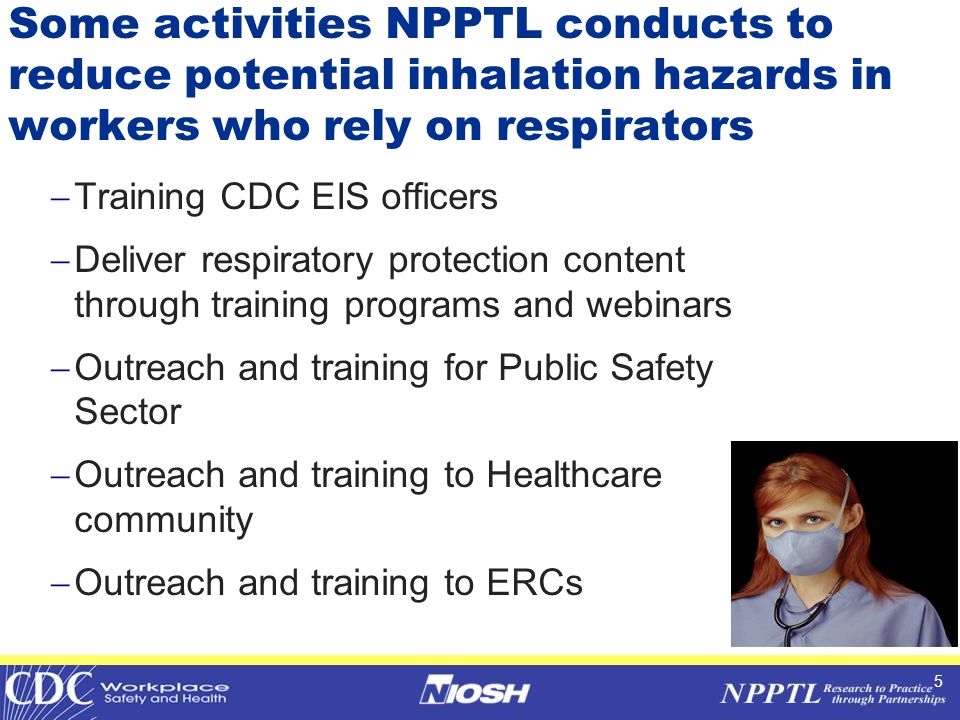 Some activities NPPTL conducts to reduce potential inhalation hazards in workers who rely on respirators

– Training CDC EIS officers

– Deliver respiratory protection content through training programs and webinars

– Outreach and training for Public Safety Sector

– Outreach and training to Healthcare community

– Outreach and training to ERCs

CDC Workplace Safety and Health

NIOSH

NPPTL Research to Practice through Partnerships

5